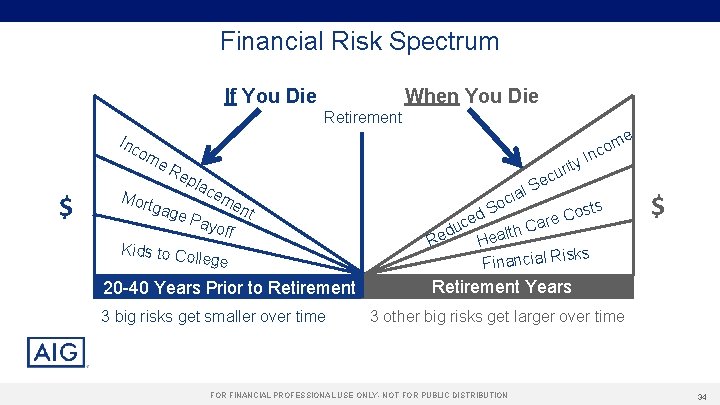 Financial Risk Spectrum

If You Die

When You Die

Retirement

$

Income Replacement

Mortgage Payoff

Kids to College

Reduced Social Security Income

Health Care Costs

Financial Risks

$

20-40 Years Prior to Retirement

Retirement Years

3 big risks get smaller over time

3 other big risks get larger over time

AIG

FOR FINANCIAL PROFESSIONAL USE ONLY- NOT FOR PUBLIC DISTRIBUTION

34